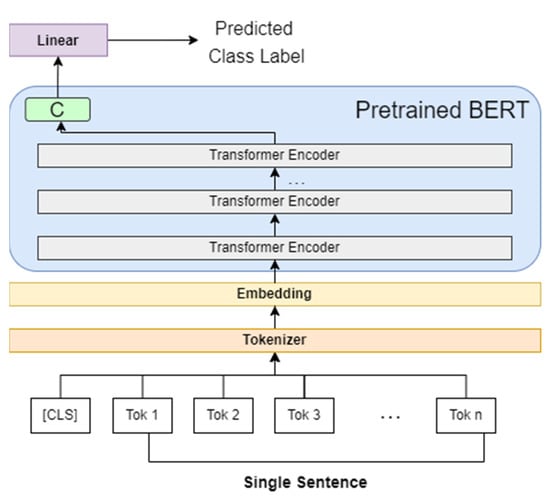 Linear

Predicted Class Label

C

Pretrained BERT

Transformer Encoder

...

Transformer Encoder

Transformer Encoder

Embedding

Tokenizer

[CLS]

Tok 1

Tok 2

Tok 3

...

Tok n

Single Sentence